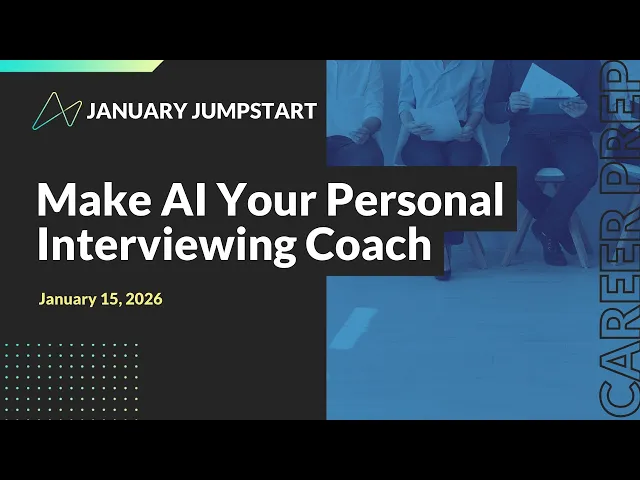 JANUARY JUMPSTART

Make AI Your Personal Interviewing Coach

January 15, 2026

CAREER PREP